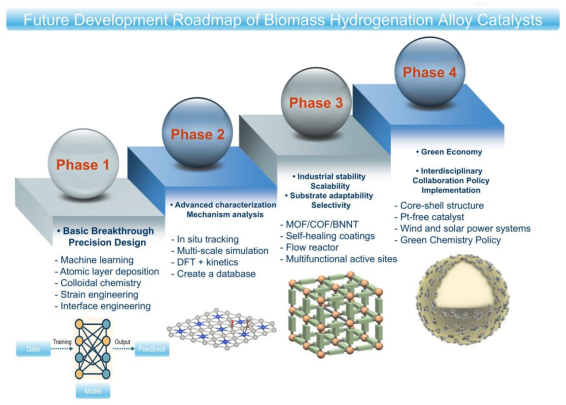 Future Development Roadmap of Biomass Hydrogenation Alloy Catalysts

Phase 1

• Basic Breakthrough Precision Design

- Machine learning
- Atomic layer deposition
- Colloidal chemistry
- Strain engineering
- Interface engineering

Date

Training

Output

Feedback

Model

Phase 2

• Advanced characterization Mechanism analysis

- In situ tracking
- Multi-scale simulation
- DFT + kinetics
- Create a database

Phase 3

• Industrial stability Scalability
• Substrate adaptability Selectivity

- MOF/COF/BNNT
- Self-healing coatings
- Flow reactor
- Multifunctional active sites

Phase 4

• Green Economy

• Interdisciplinary Collaboration Policy Implementation

- Core-shell structure
- Pt-free catalyst
- Wind and solar power systems
- Green Chemistry Policy